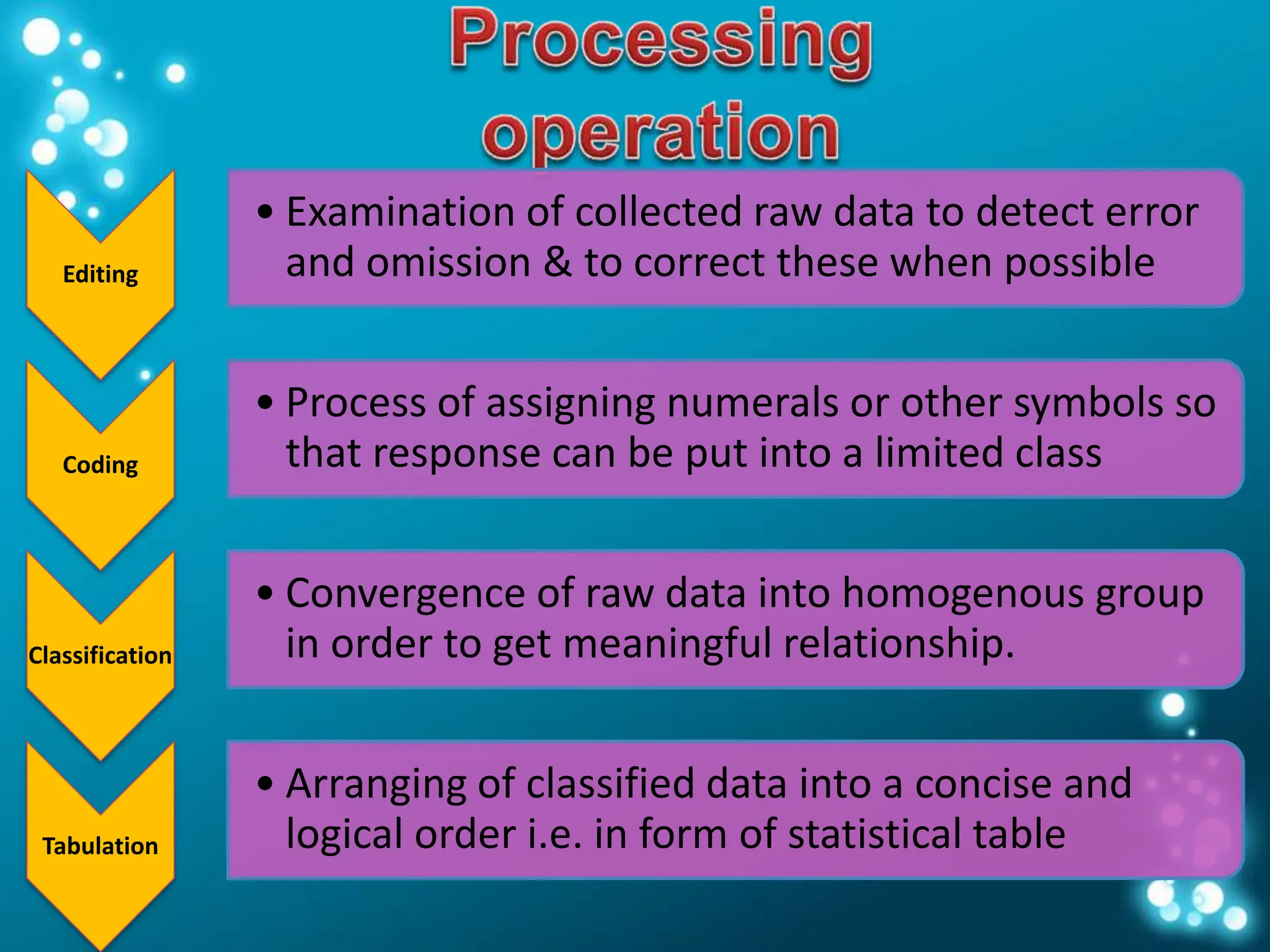 Processing operation

Editing

• Examination of collected raw data to detect error and omission & to correct these when possible

Coding

• Process of assigning numerals or other symbols so that response can be put into a limited class

Classification

• Convergence of raw data into homogenous group in order to get meaningful relationship.

Tabulation

• Arranging of classified data into a concise and logical order i.e. in form of statistical table